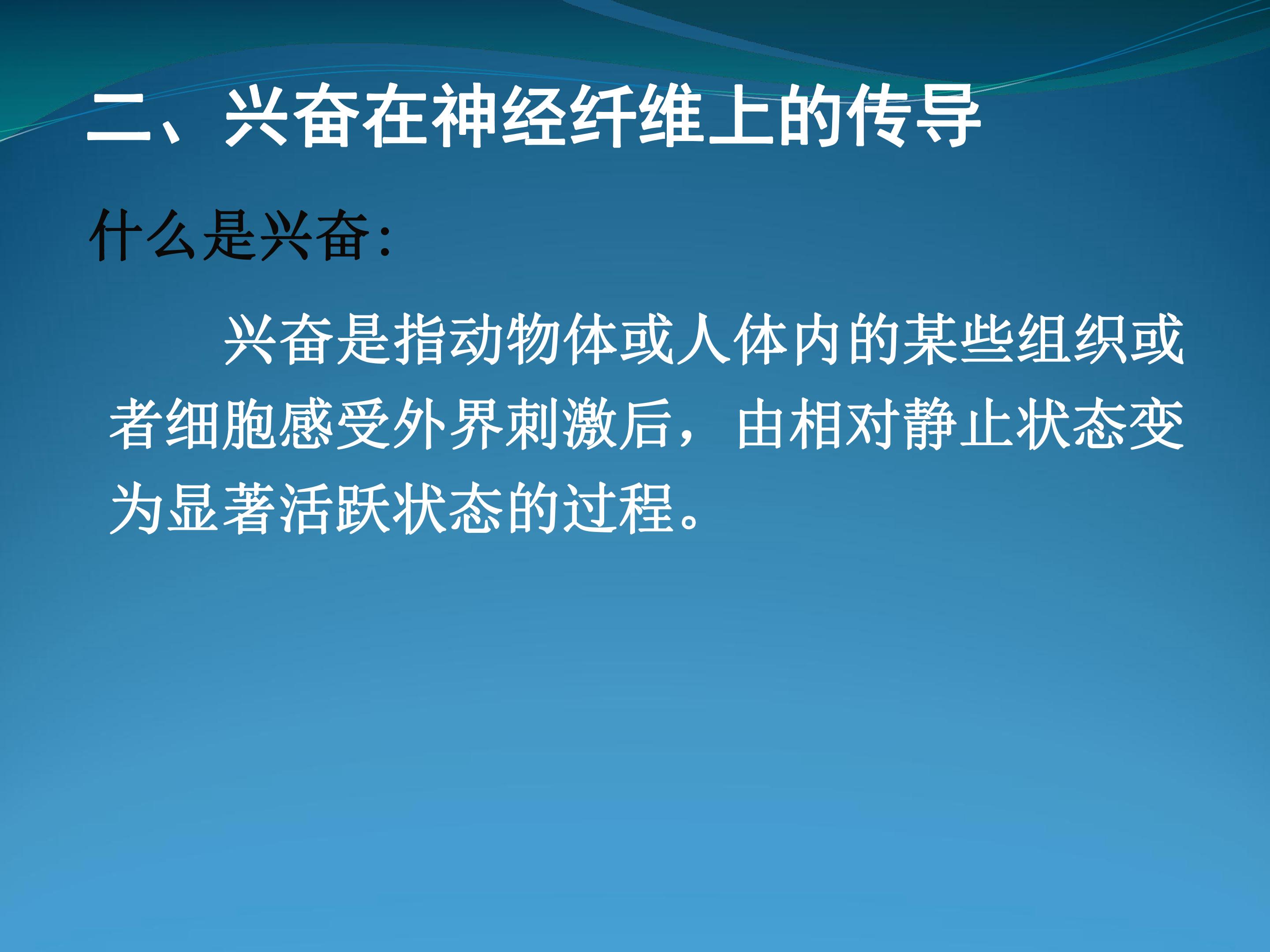 二、兴奋在神经纤维上的传导

什么是兴奋:

兴奋是指动物体或人体内的某些组织或者细胞感受外界刺激后，由相对静止状态变为显著活跃状态的过程。